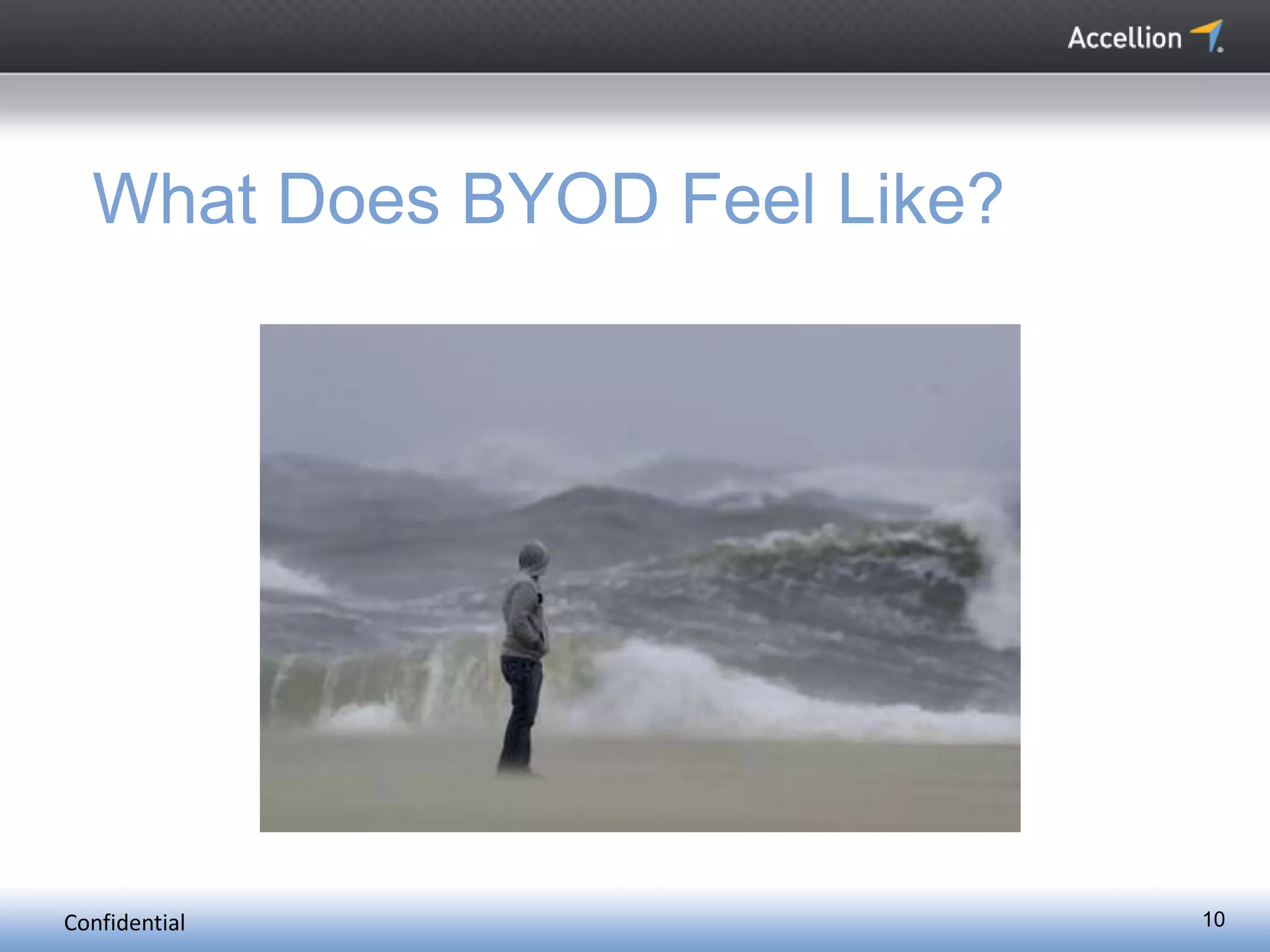 Accellion

What Does BYOD Feel Like?

Confidential

10